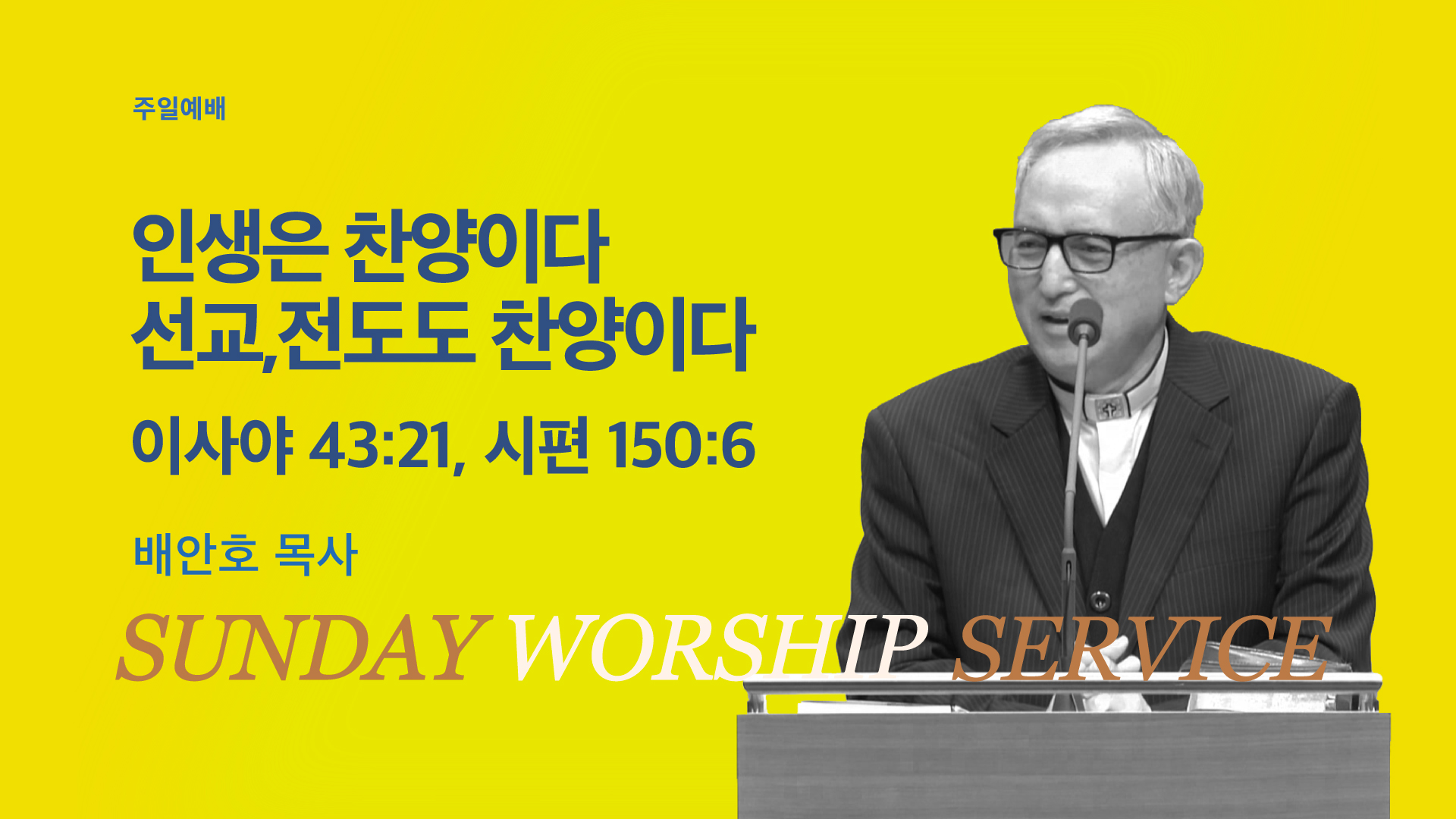 주일예배

인생은 찬양이다
선교,전도도 찬양이다

이사야 43:21, 시편 150:6

배안호 목사

SUNDAY WORSHIP SERVICE